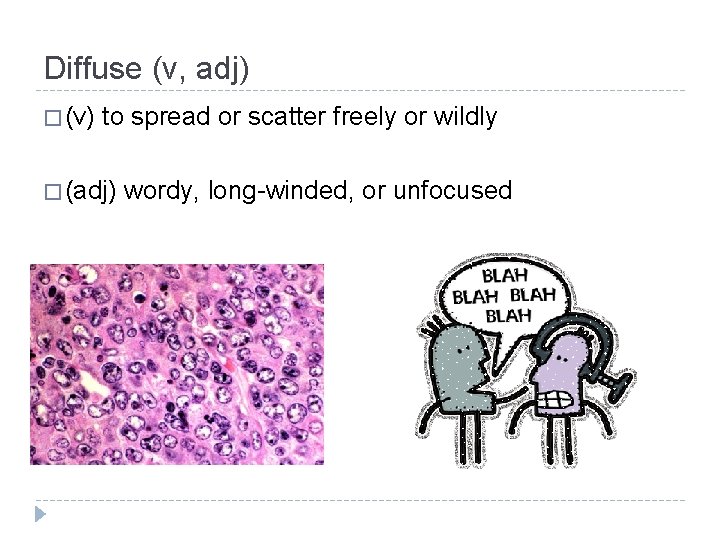 Diffuse (v, adj)

□ (v) to spread or scatter freely or wildly

□ (adj) wordy, long-winded, or unfocused

BLAH BLAH BLAH BLAH